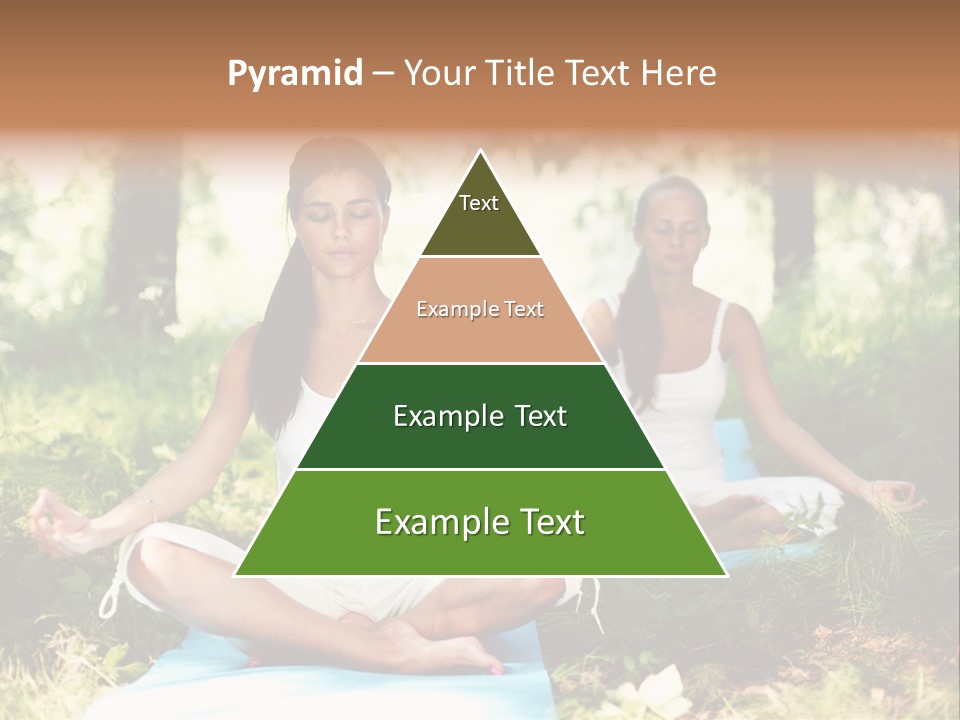 Pyramid – Your Title Text Here

Text

Example Text

Example Text

Example Text